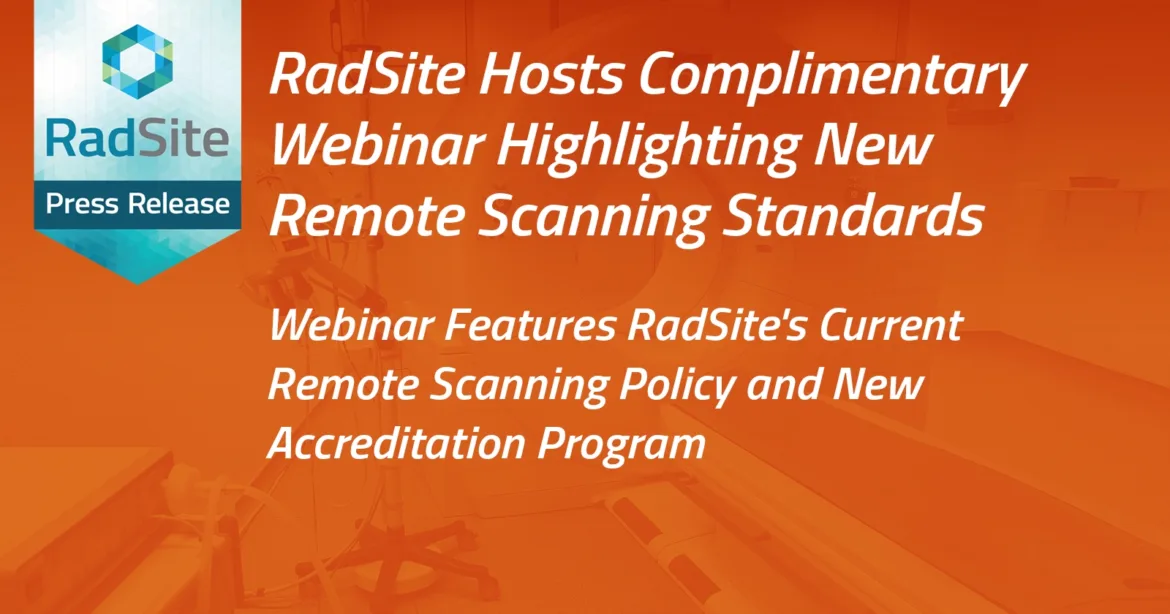 RadSite

Press Release

RadSite Hosts Complimentary Webinar Highlighting New Remote Scanning Standards

Webinar Features RadSite's Current Remote Scanning Policy and New Accreditation Program